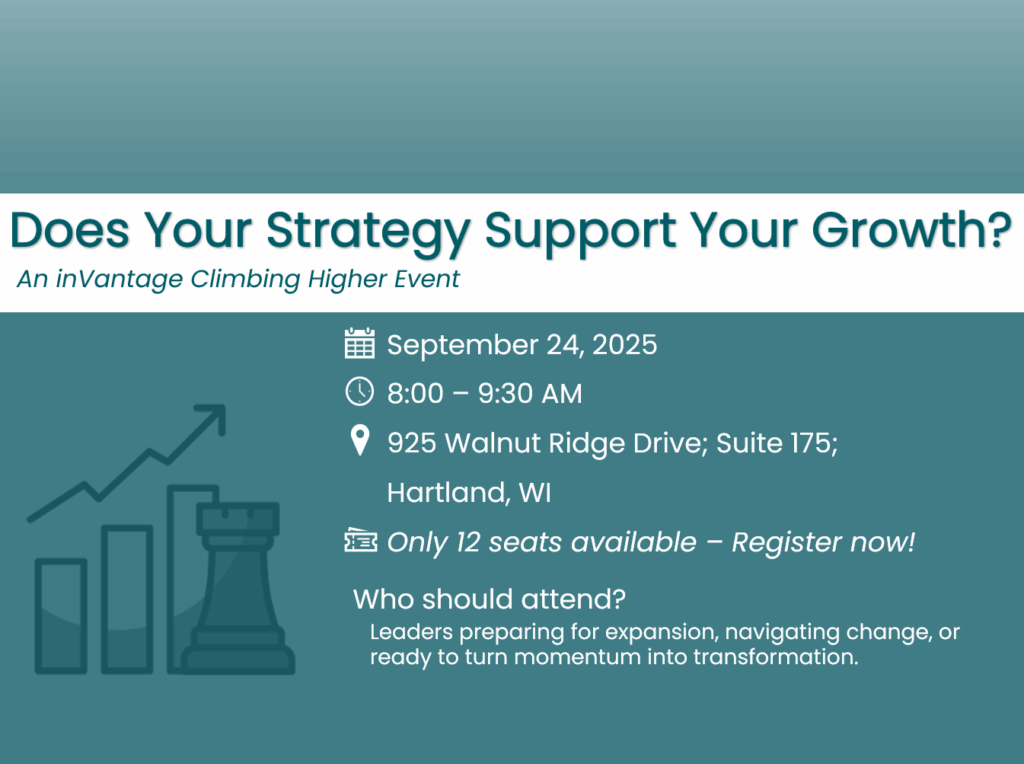 Does Your Strategy Support Your Growth?

An inVantage Climbing Higher Event

September 24, 2025

8:00 – 9:30 AM

925 Walnut Ridge Drive; Suite 175; Hartland, WI

Only 12 seats available – Register now!

Who should attend?

Leaders preparing for expansion, navigating change, or ready to turn momentum into transformation.